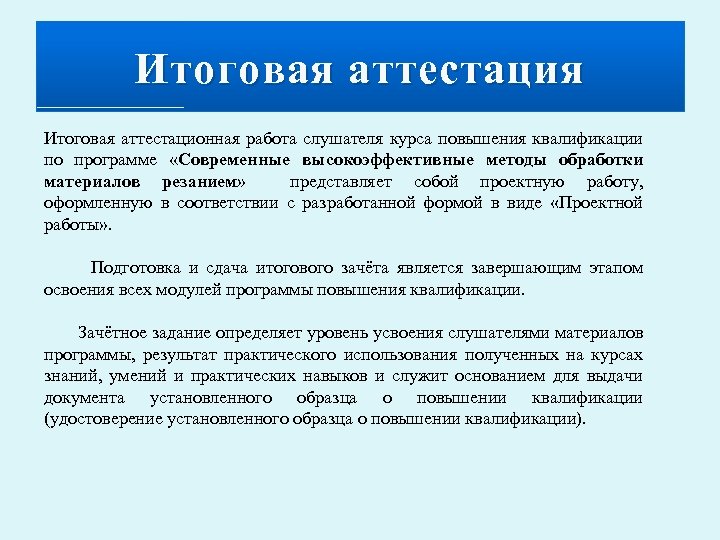 Итоговая аттестация

Итоговая аттестационная работа слушателя курса повышения квалификации по программе «Современные высокоэффективные методы обработки материалов резанием» представляет собой проектную работу, оформленную в соответствии с разработанной формой в виде «Проектной работы».

Подготовка и сдача итогового зачёта является завершающим этапом освоения всех модулей программы повышения квалификации.

Зачётное задание определяет уровень усвоения слушателями материалов программы, результат практического использования полученных на курсах знаний, умений и практических навыков и служит основанием для выдачи документа установленного образца о повышении квалификации (удостоверение установленного образца о повышении квалификации).